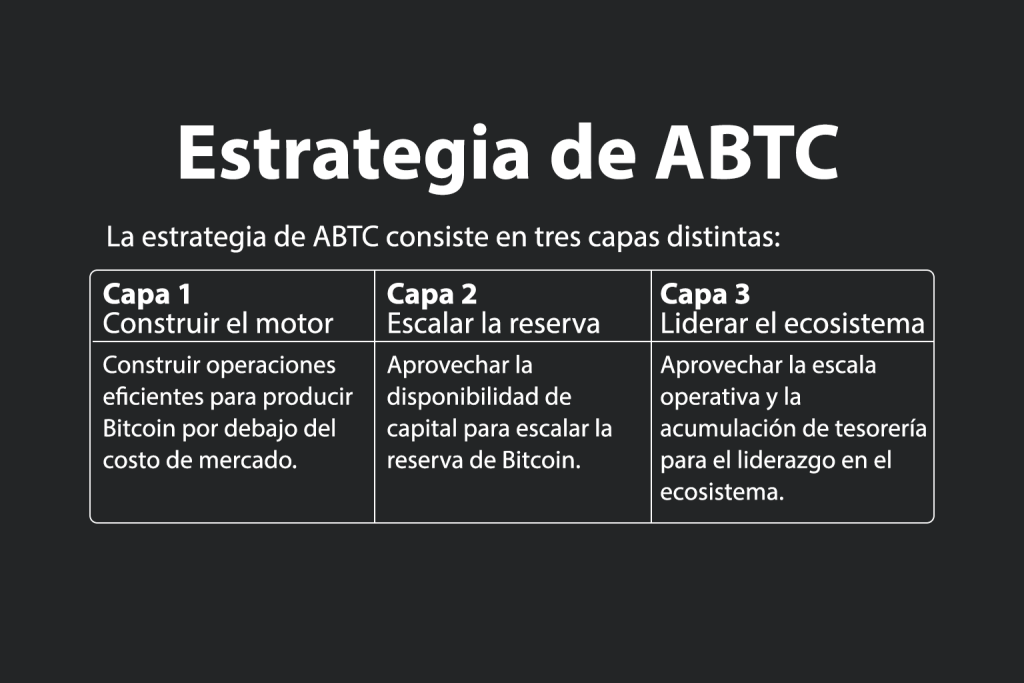 Estrategia de ABTC

La estrategia de ABTC consiste en tres capas distintas:

| Capa 1 Construir el motor | Capa 2 Escalar la reserva | Capa 3 Liderar el ecosistema |
|---|---|---|
| Construir operaciones eficientes para producir Bitcoin por debajo del costo de mercado. | Aprovechar la disponibilidad de capital para escalar la reserva de Bitcoin. | Aprovechar la escala operativa y la acumulación de tesorería para el liderazgo en el ecosistema. |